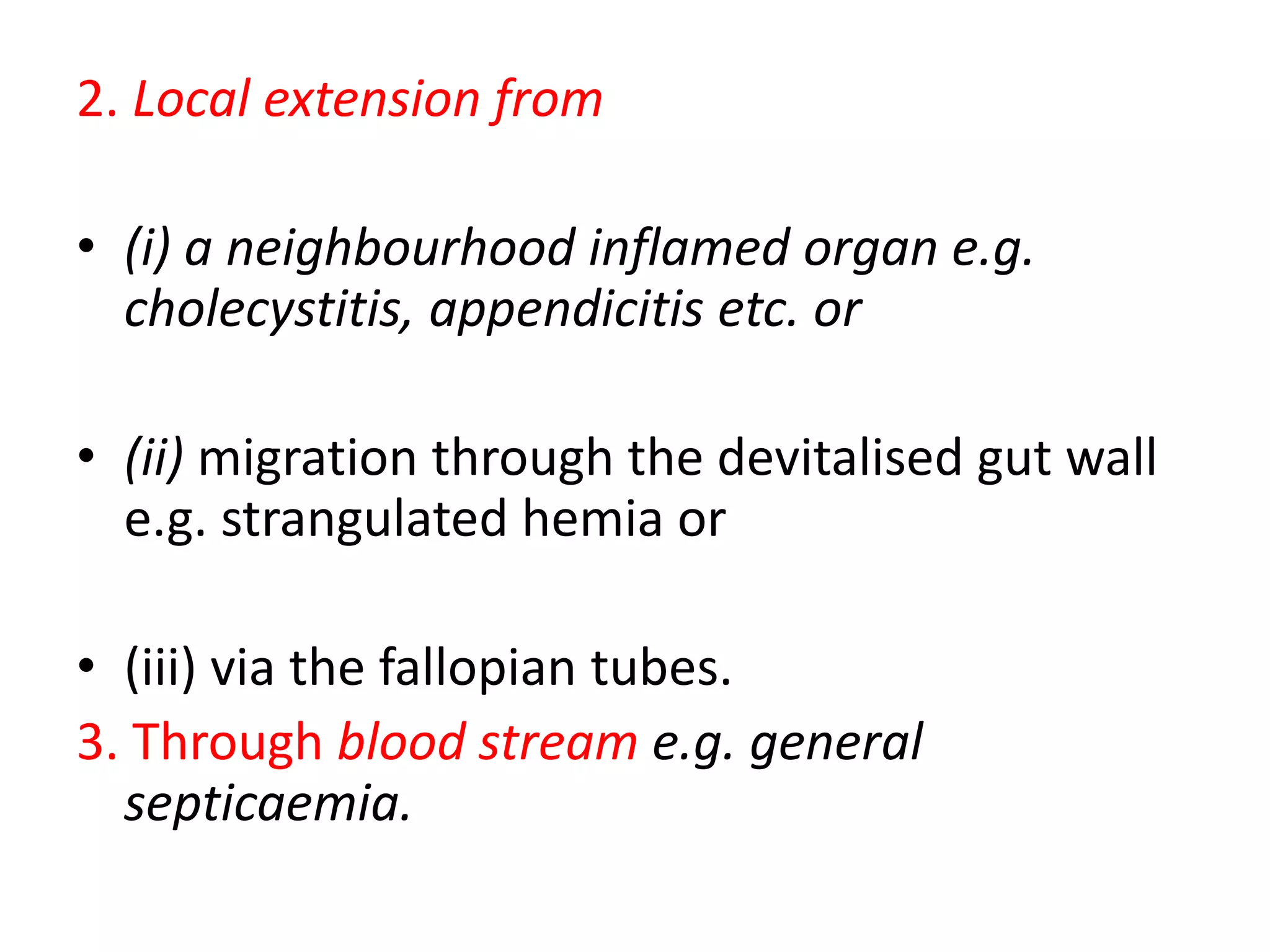 2. Local extension from

• (i) a neighbourhood inflamed organ e.g. cholecystitis, appendicitis etc. or

• (ii) migration through the devitalised gut wall e.g. strangulated hemia or

• (iii) via the fallopian tubes.

3. Through blood stream e.g. general septicaemia.